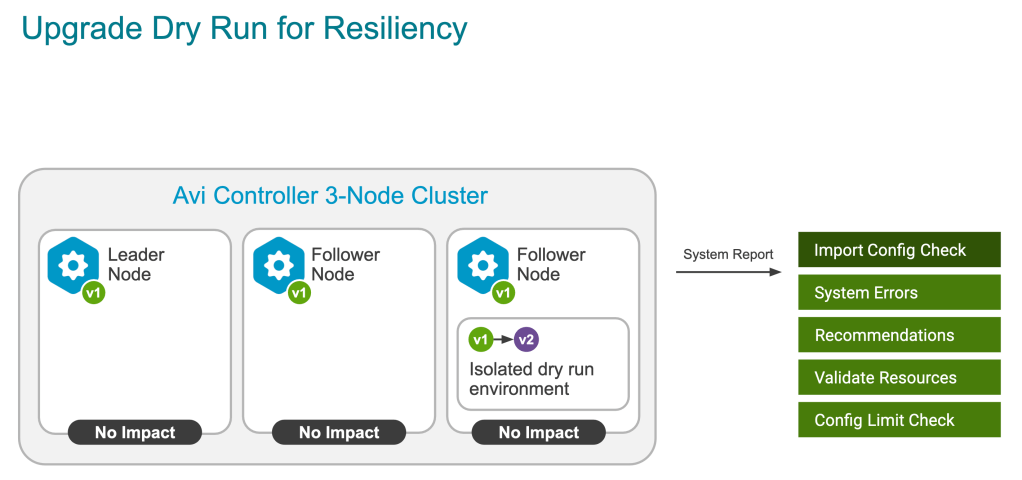 Upgrade Dry Run for Resiliency

Avi Controller 3-Node Cluster

Leader Node
v1
No Impact

Follower Node
v1
No Impact

Follower Node
v1
v1 v2
Isolated dry run environment
No Impact

System Report

Import Config Check
System Errors
Recommendations
Validate Resources
Config Limit Check